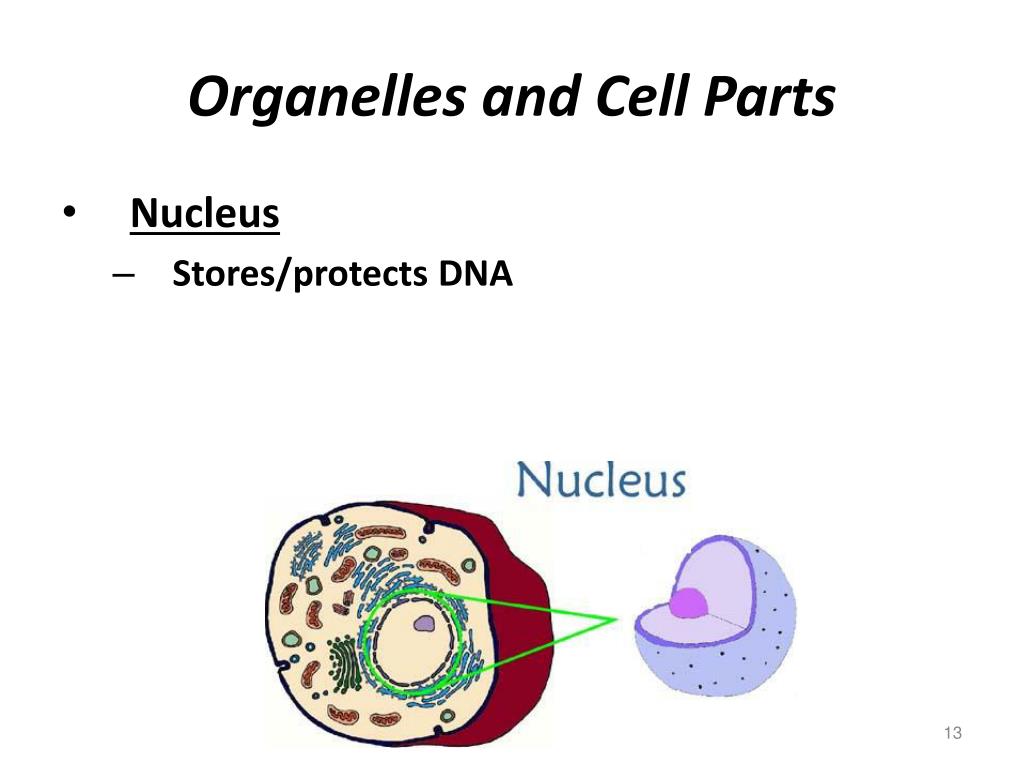 Organelles and Cell Parts

• Nucleus
– Stores/protects DNA

Nucleus

13